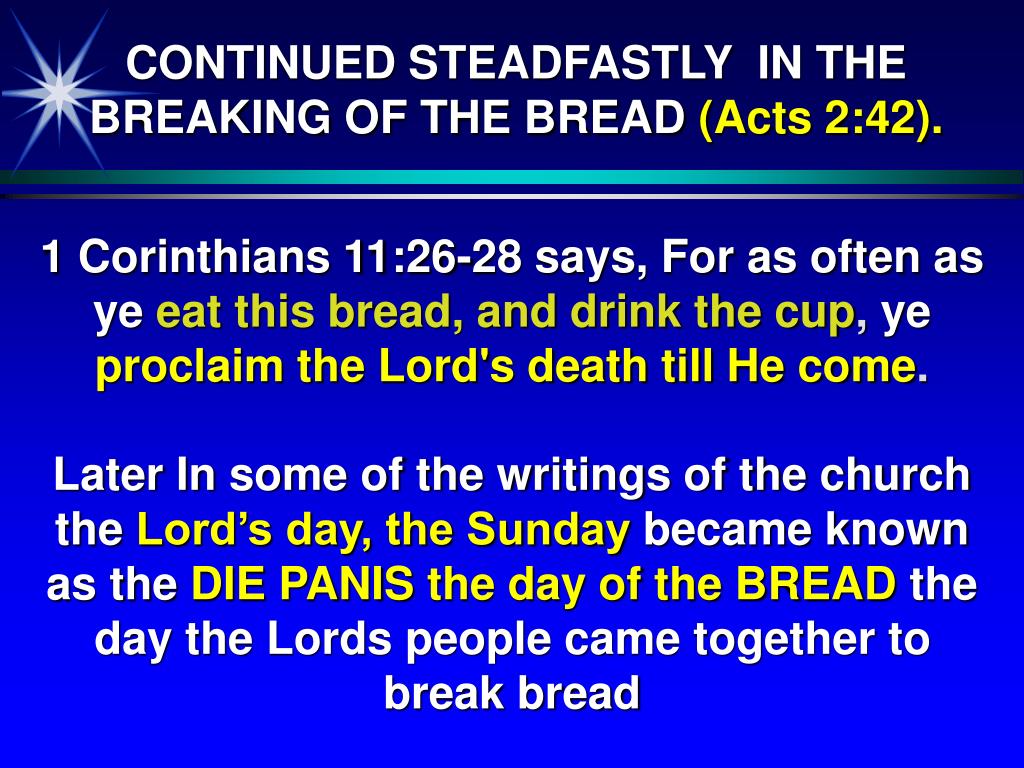 CONTINUED STEADFASTLY IN THE BREAKING OF THE BREAD (Acts 2:42).

1 Corinthians 11:26-28 says, For as often as ye eat this bread, and drink the cup, ye proclaim the Lord's death till He come.

Later In some of the writings of the church the Lord’s day, the Sunday became known as the DIE PANIS the day of the BREAD the day the Lords people came together to break bread